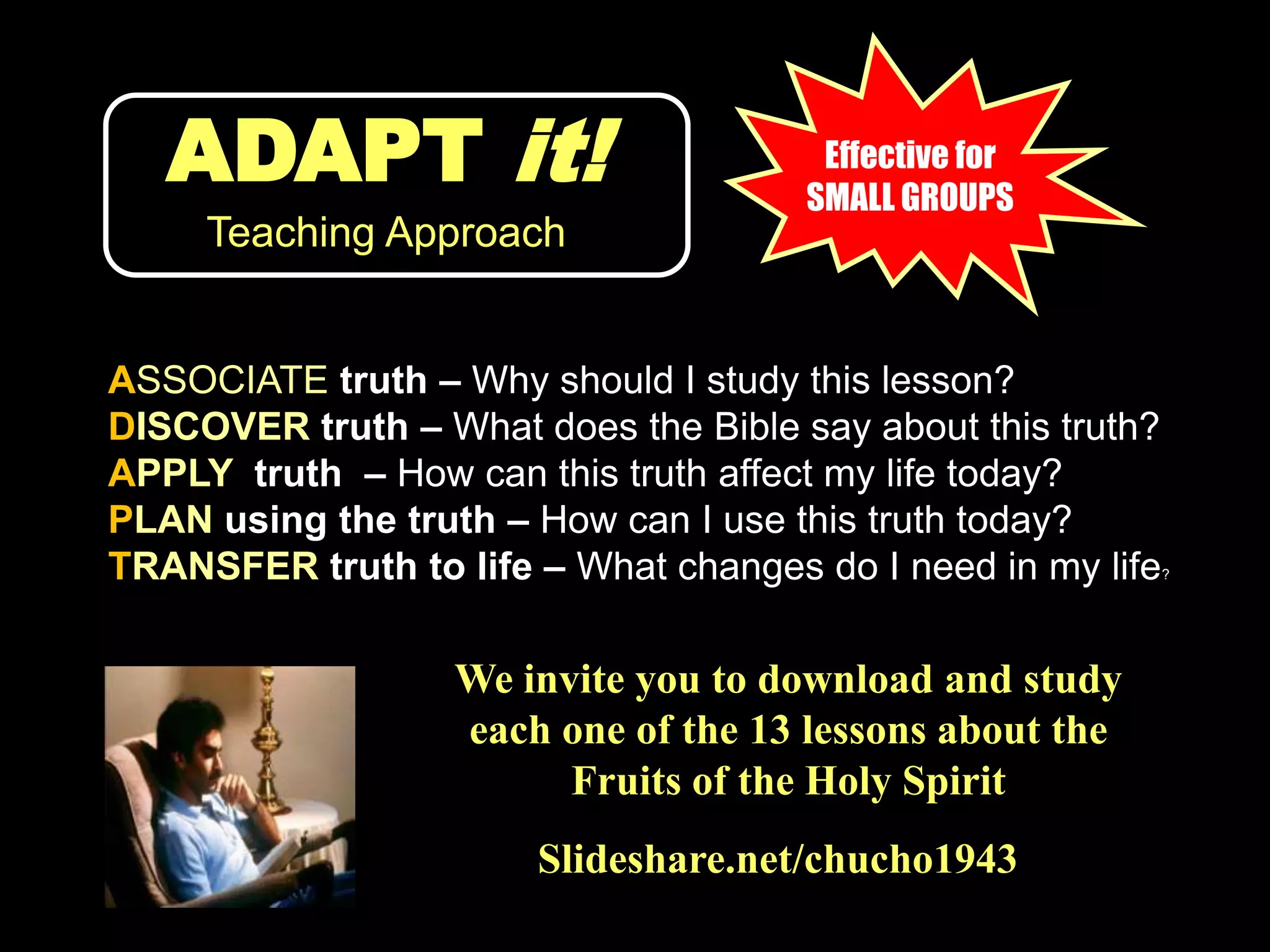 ADAPT it!
Teaching Approach

Effective for
SMALL GROUPS

ASSOCIATE truth – Why should I study this lesson?
DISCOVER truth – What does the Bible say about this truth?
APPLY truth – How can this truth affect my life today?
PLAN using the truth – How can I use this truth today?
TRANSFER truth to life – What changes do I need in my life?

We invite you to download and study each one of the 13 lessons about the Fruits of the Holy Spirit

Slideshare.net/chucho1943